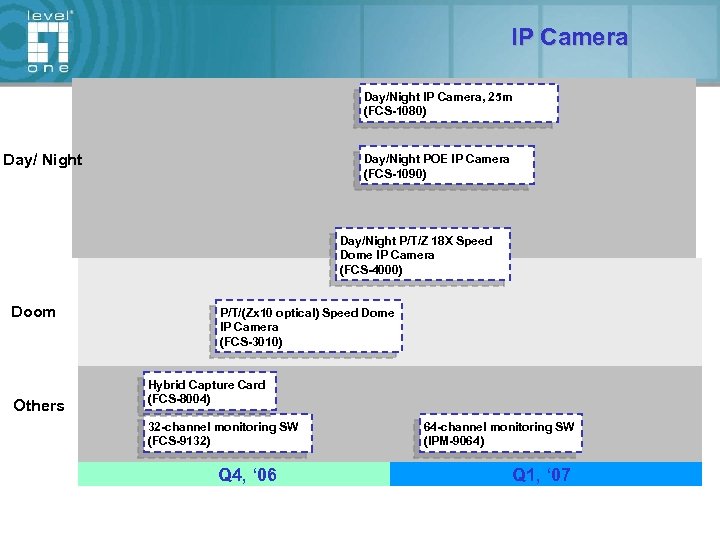 level one

IP Camera

Day/ Night

Day/Night IP Camera, 25m (FCS-1080)

Day/Night POE IP Camera (FCS-1090)

Day/Night P/T/Z 18X Speed Dome IP Camera (FCS-4000)

Doom

P/T/(Zx10 optical) Speed Dome IP Camera (FCS-3010)

Others

Hybrid Capture Card (FCS-8004)

32-channel monitoring SW (FCS-9132)

64-channel monitoring SW (IPM-9064)

Q4, '06

Q1, '07